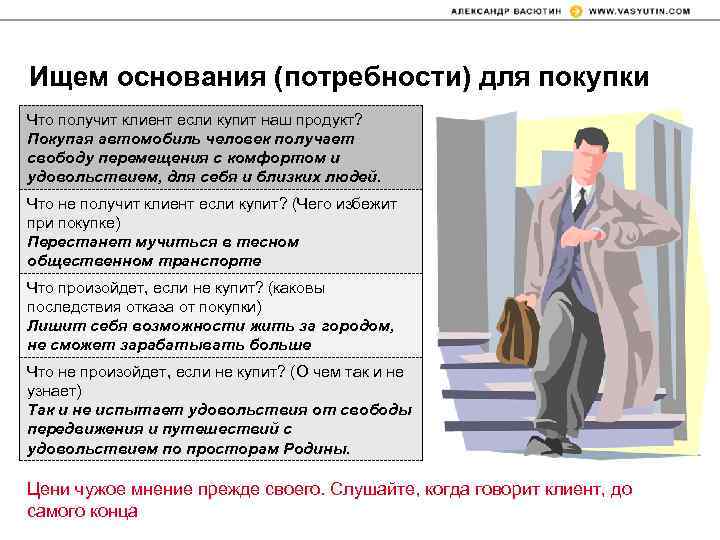 АЛЕКСАНДР ВАСЮТИН WWW.VASYUTIN.COM

Ищем основания (потребности) для покупки

Что получит клиент если купит наш продукт?
Покупая автомобиль человек получает свободу перемещения с комфортом и удовольствием, для себя и близких людей.

Что не получит клиент если купит? (Чего избежит при покупке)
Перестанет мучиться в тесном общественном транспорте

Что произойдет, если не купит? (каковы последствия отказа от покупки)
Лишит себя возможности жить за городом, не сможет зарабатывать больше

Что не произойдет, если не купит? (О чем так и не узнает)
Так и не испытает удовольствия от свободы передвижения и путешествий с удовольствием по просторам Родины.

Цени чужое мнение прежде своего. Слушайте, когда говорит клиент, до самого конца